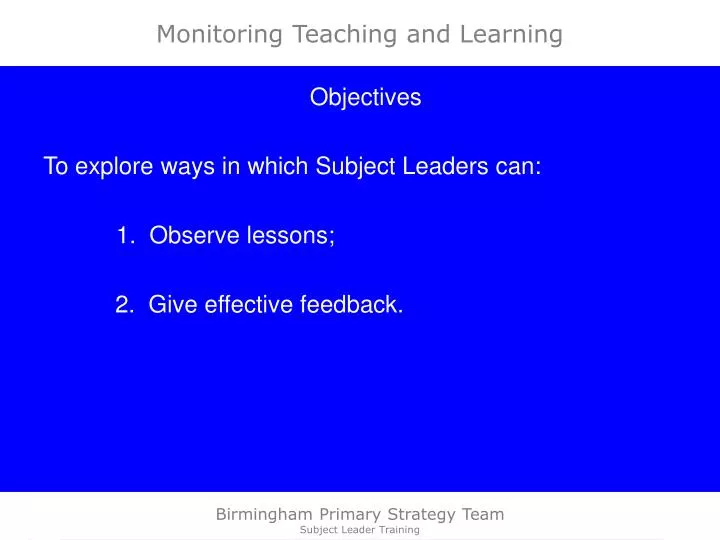 Monitoring Teaching and Learning

Objectives

To explore ways in which Subject Leaders can:

1. Observe lessons;

2. Give effective feedback.

Birmingham Primary Strategy Team
Subject Leader Training